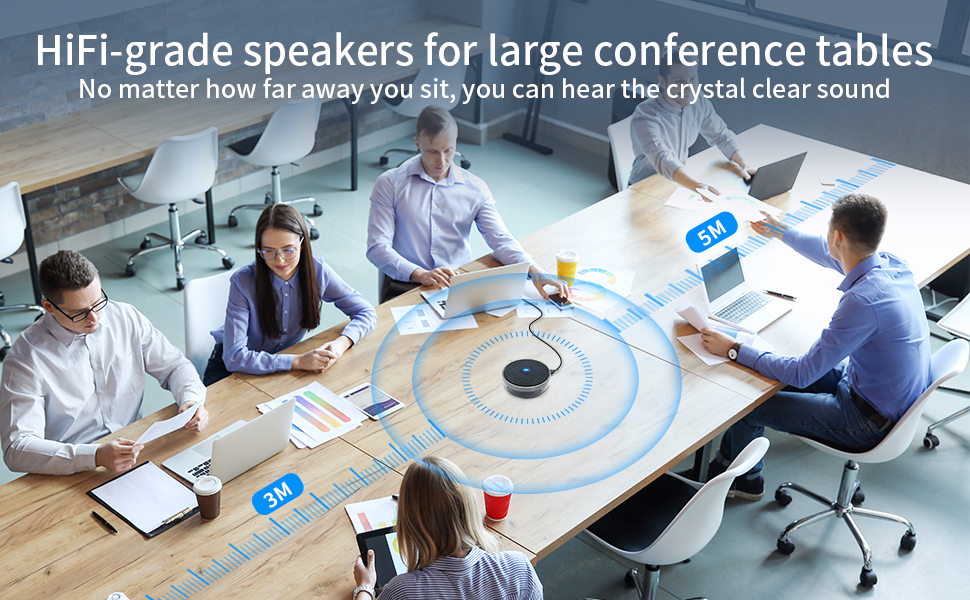 HiFi-grade speakers for large conference tables
No matter how far away you sit, you can hear the crystal clear sound

5M

3M